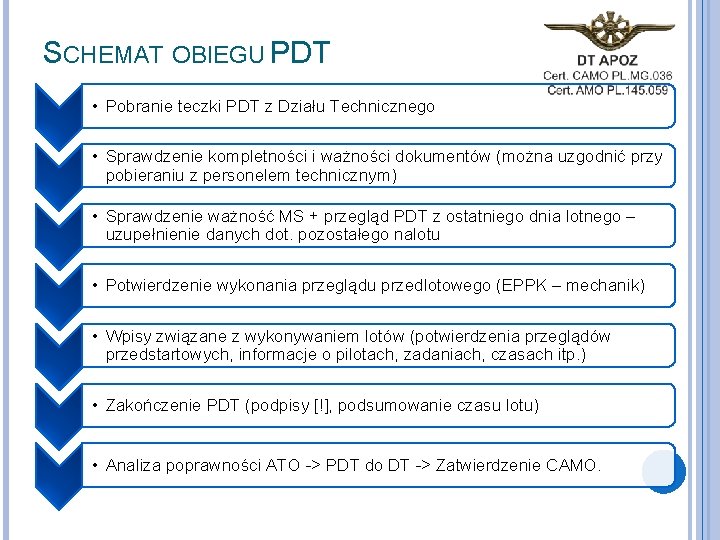 SCHEMAT OBIEGU PDT

DT APOZ
Cert. CAMO PL.MG.038
Cert. AMO PL.145.059

• Pobranie teczki PDT z Działu Technicznego

• Sprawdzenie kompletności i ważności dokumentów (można uzgodnić przy pobieraniu z personelem technicznym)

• Sprawdzenie ważność MS + przegląd PDT z ostatniego dnia lotnego – uzupełnienie danych dot. pozostałego nalotu

• Potwierdzenie wykonania przeglądu przedlotowego (EPPK – mechanik)

• Wpisy związane z wykonywaniem lotów (potwierdzenia przeglądów przedstartowych, informacje o pilotach, zadaniach, czasach itp.)

• Zakończenie PDT (podpisy [!], podsumowanie czasu lotu)

• Analiza poprawności ATO -> PDT do DT -> Zatwierdzenie CAMO.